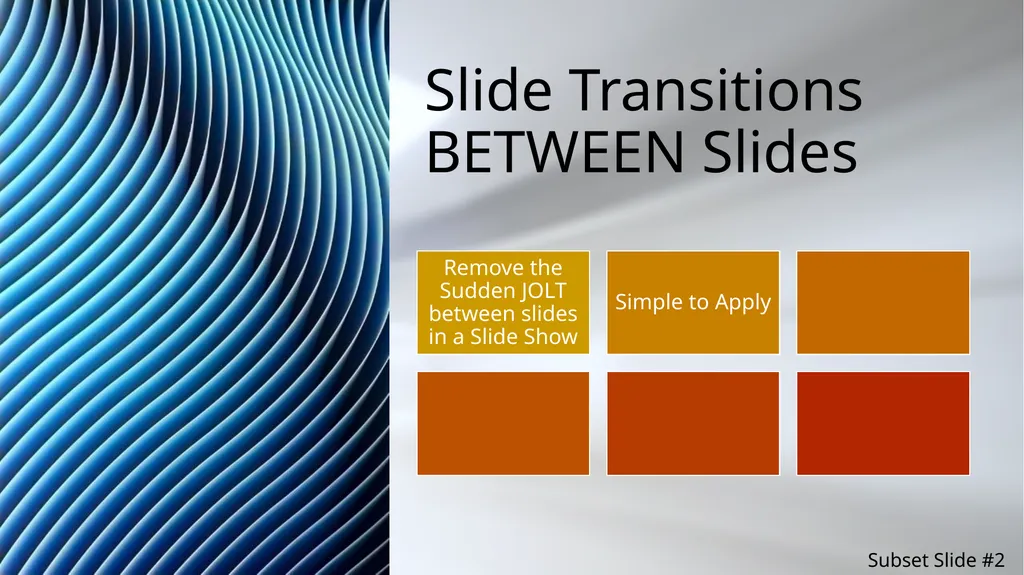 Slide Transitions BETWEEN Slides

Remove the Sudden JOLT between slides in a Slide Show

Simple to Apply

Subset Slide #2